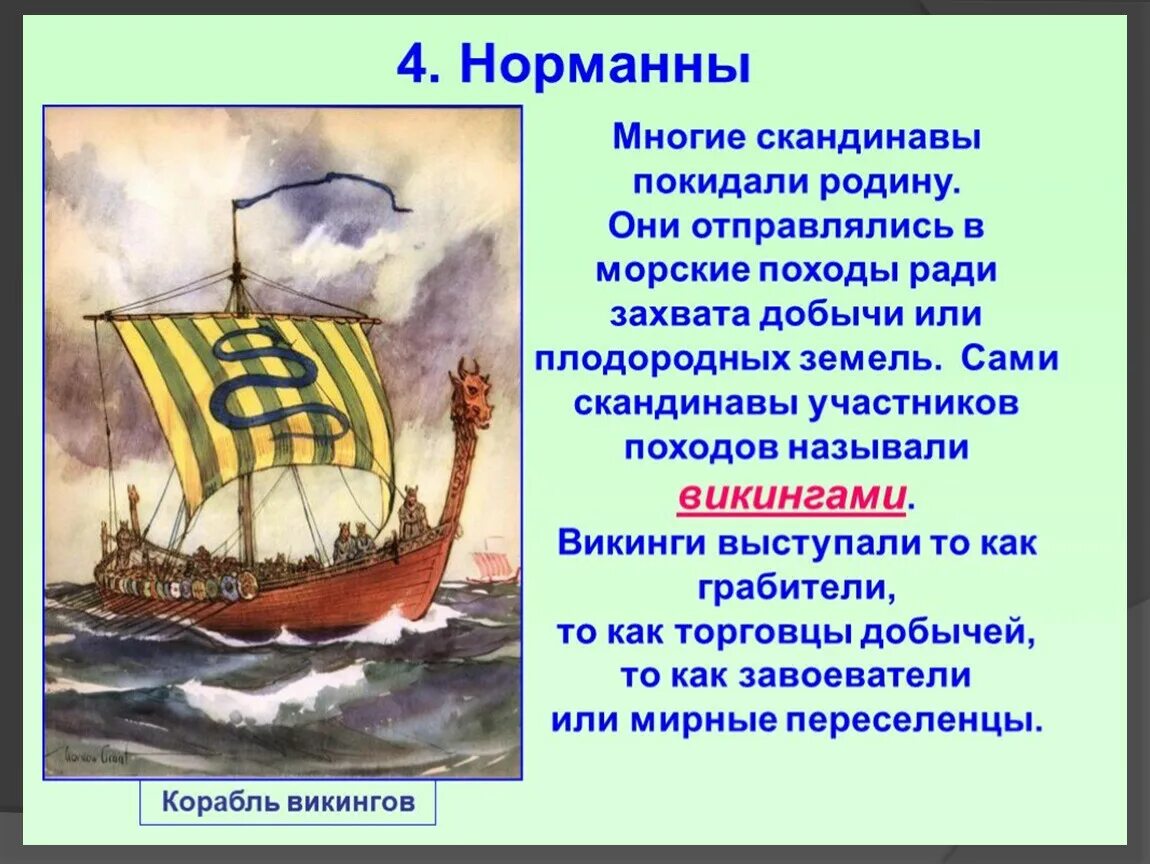 4. Норманны

Многие скандинавы покидали родину. Они отправлялись в морские походы ради захвата добычи или плодородных земель. Сами скандинавы участников походов называли викингами. Викинги выступали то как грабители, то как торговцы добычей, то как завоеватели или мирные переселенцы.

Gordon Grant

Корабль викингов